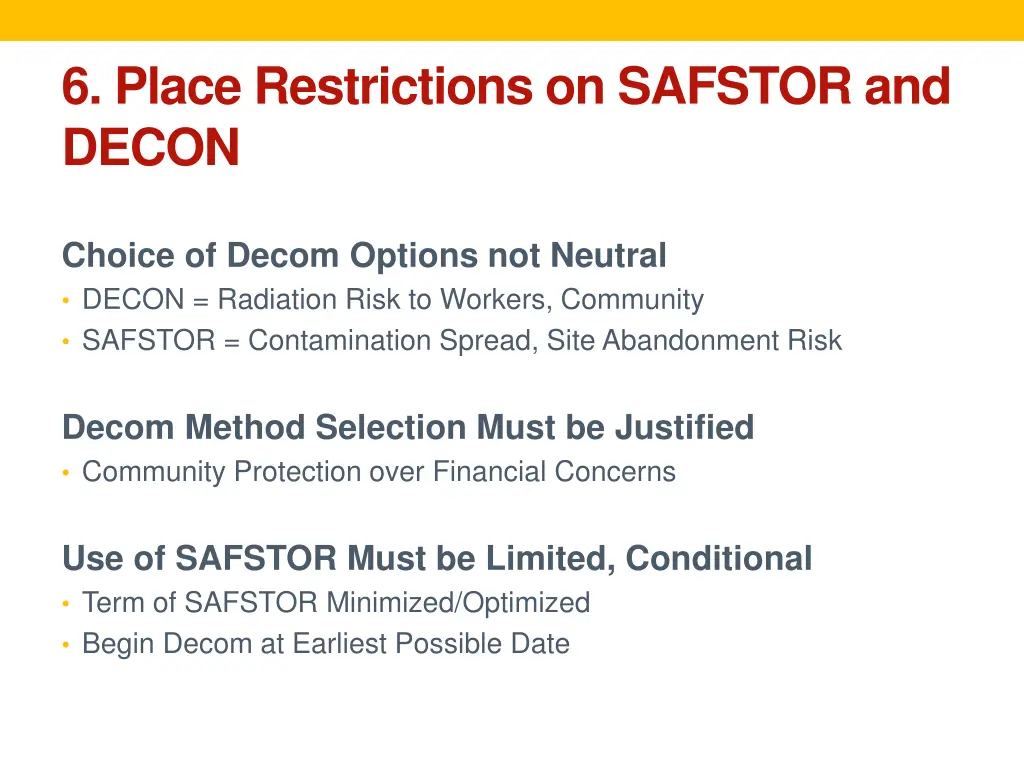 6. Place Restrictions on SAFSTOR and DECON

Choice of Decom Options not Neutral
• DECON = Radiation Risk to Workers, Community
• SAFSTOR = Contamination Spread, Site Abandonment Risk

Decom Method Selection Must be Justified
• Community Protection over Financial Concerns

Use of SAFSTOR Must be Limited, Conditional
• Term of SAFSTOR Minimized/Optimized
• Begin Decom at Earliest Possible Date